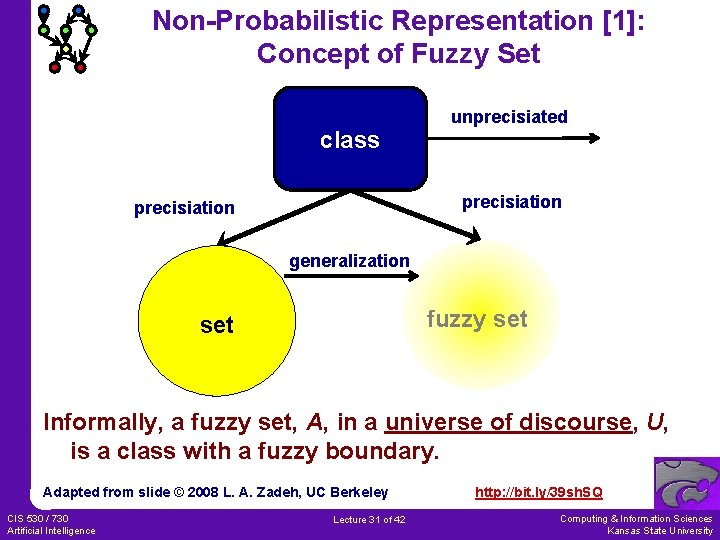 Non-Probabilistic Representation [1]:
Concept of Fuzzy Set

class

unprecisiated

precisiation

precisiation

generalization

set

fuzzy set

Informally, a fuzzy set, A, in a universe of discourse, U, is a class with a fuzzy boundary.

Adapted from slide © 2008 L. A. Zadeh, UC Berkeley

http://bit.ly/39shSQ

CIS 530 / 730
Artificial Intelligence

Lecture 31 of 42

Computing & Information Sciences
Kansas State University